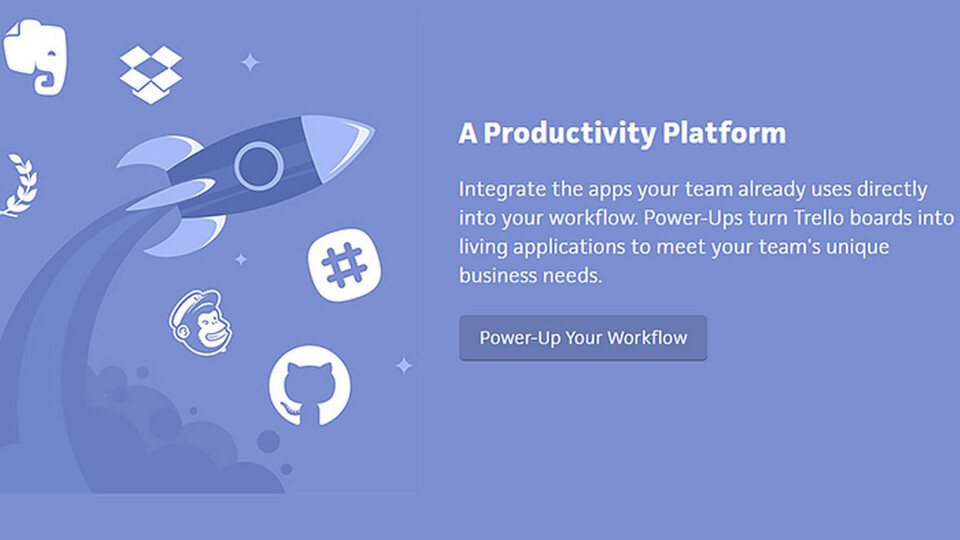 A Productivity Platform

Integrate the apps your team already uses directly into your workflow. Power-Ups turn Trello boards into living applications to meet your team's unique business needs.

Power-Up Your Workflow